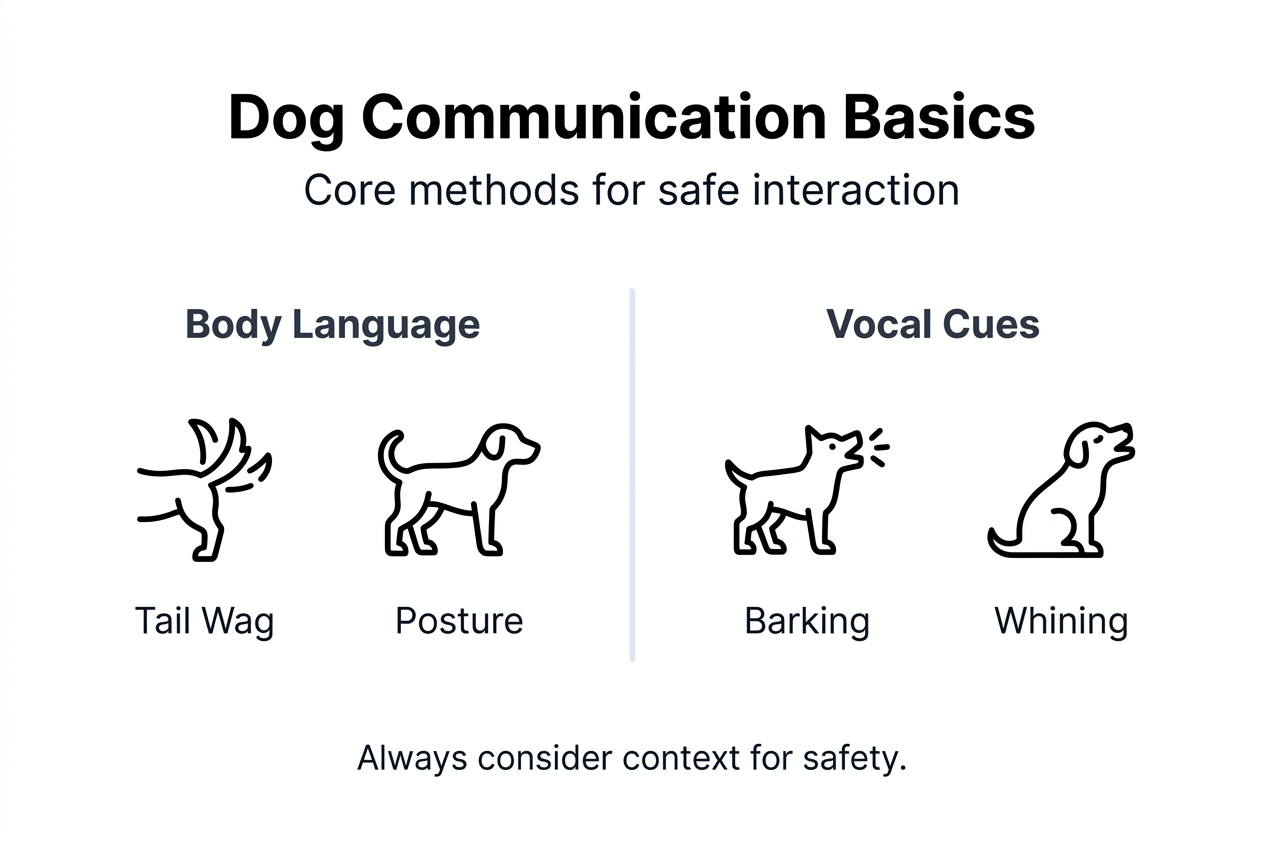 Dog Communication Basics

Core methods for safe interaction

Body Language

Tail Wag

Posture

Vocal Cues

Barking

Whining

Always consider context for safety.